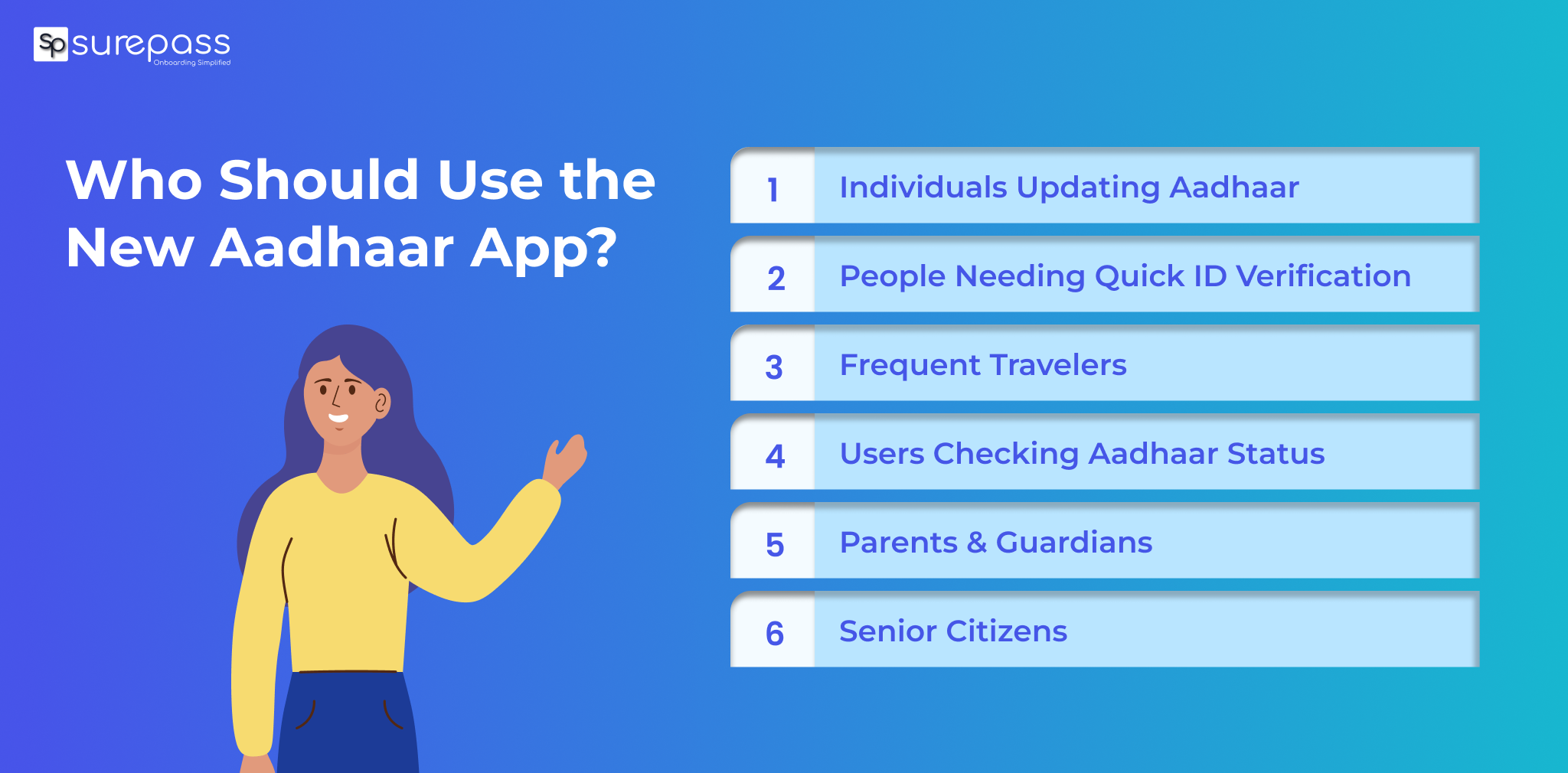 Sp surepass
Onboarding Simplified

Who Should Use the New Aadhaar App?

1 Individuals Updating Aadhaar

2 People Needing Quick ID Verification

3 Frequent Travelers

4 Users Checking Aadhaar Status

5 Parents & Guardians

6 Senior Citizens